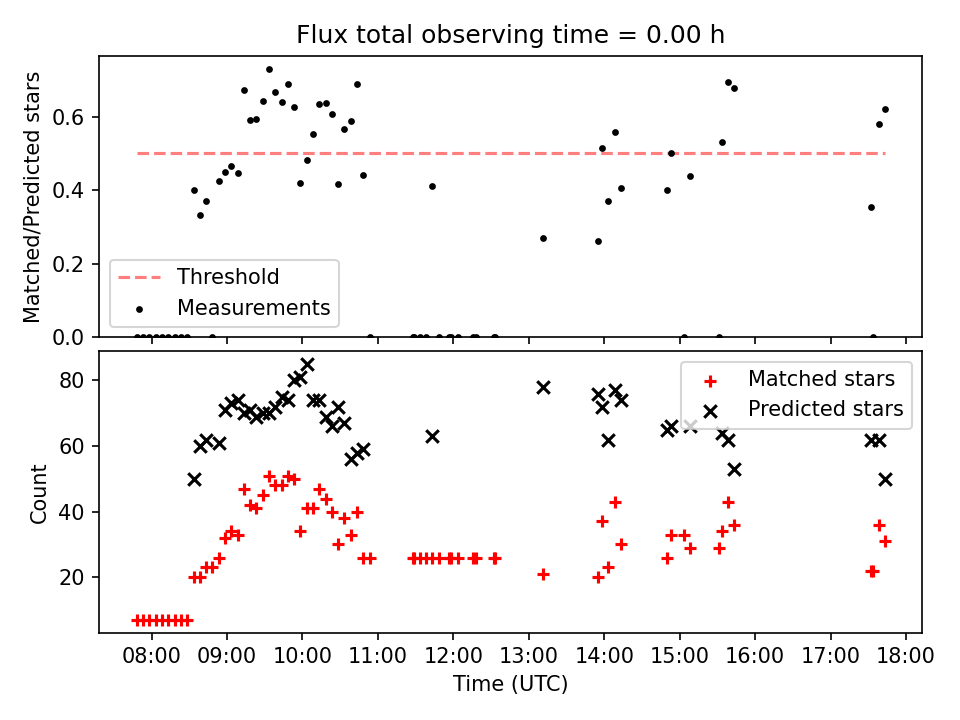 Flux total observing time = 0.00 h

Matched/Predicted stars

0.6
0.4
0.2
0.0

Threshold
Measurements

Count

80
60
40
20

Matched stars
Predicted stars

08:00
09:00
10:00
11:00
12:00
13:00
14:00
15:00
16:00
17:00
18:00

Time (UTC)